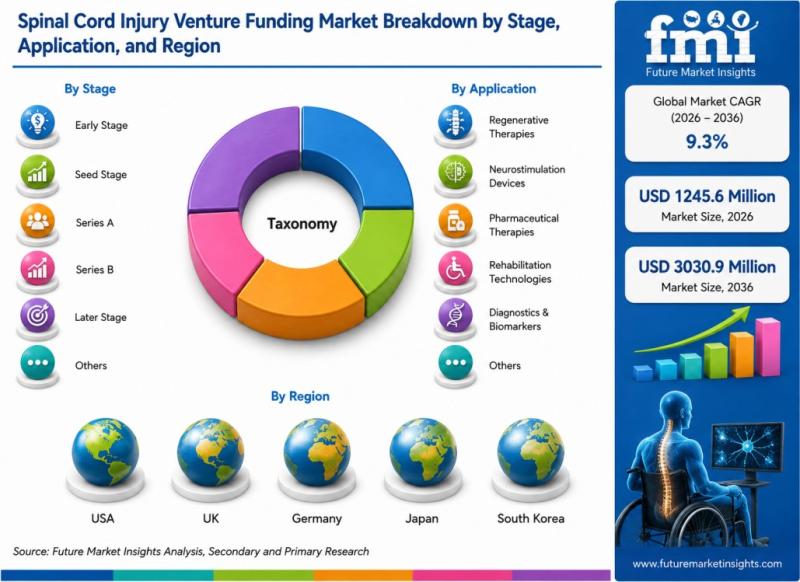 Spinal Cord Injury Venture Funding Market Breakdown by Stage, Application, and Region

By Stage

Early Stage

Seed Stage

Series A

Series B

Later Stage

Others

Taxonomy

By Application

Regenerative Therapies

Neurostimulation Devices

Pharmaceutical Therapies

Rehabilitation Technologies

Diagnostics & Biomarkers

Others

By Region

USA

UK

Germany

Japan

South Korea

Source: Future Market Insights Analysis, Secondary and Primary Research

fmi
Future Market Insights

Global Market CAGR (2026 – 2036)
9.3%

USD 1245.6 Million
Market Size, 2026

USD 3030.9 Million
Market Size, 2036

www.futuremarketinsights.com